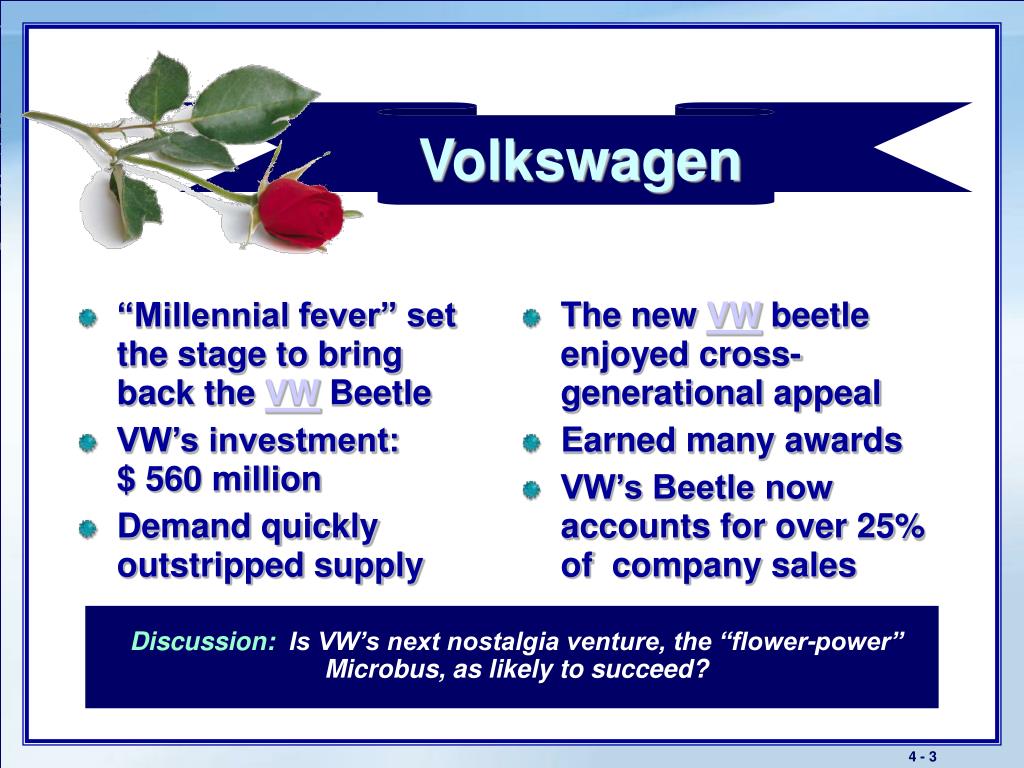 Volkswagen

“Millennial fever” set the stage to bring back the VW Beetle

VW’s investment: $ 560 million

Demand quickly outstripped supply

The new VW beetle enjoyed cross-generational appeal

Earned many awards

VW’s Beetle now accounts for over 25% of company sales

Discussion: Is VW’s next nostalgia venture, the “flower-power” Microbus, as likely to succeed?

4 - 3